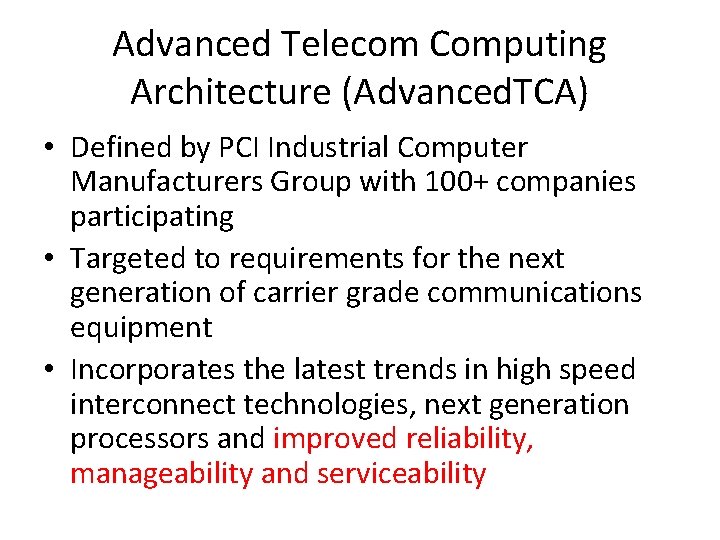 Advanced Telecom Computing Architecture (AdvancedTCA)

• Defined by PCI Industrial Computer Manufacturers Group with 100+ companies participating

• Targeted to requirements for the next generation of carrier grade communications equipment

• Incorporates the latest trends in high speed interconnect technologies, next generation processors and improved reliability, manageability and serviceability